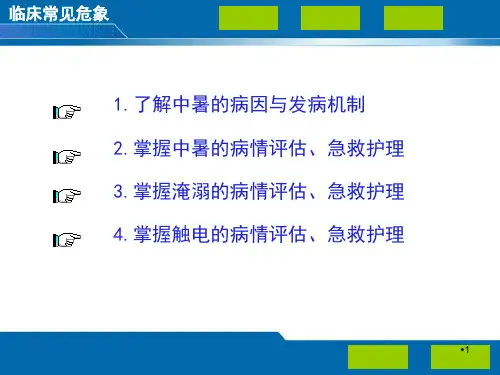 临床常见危象

1. 了解中暑的病因与发病机制

2. 掌握中暑的病情评估、急救护理

3. 掌握淹溺的病情评估、急救护理

4. 掌握触电的病情评估、急救护理

•1